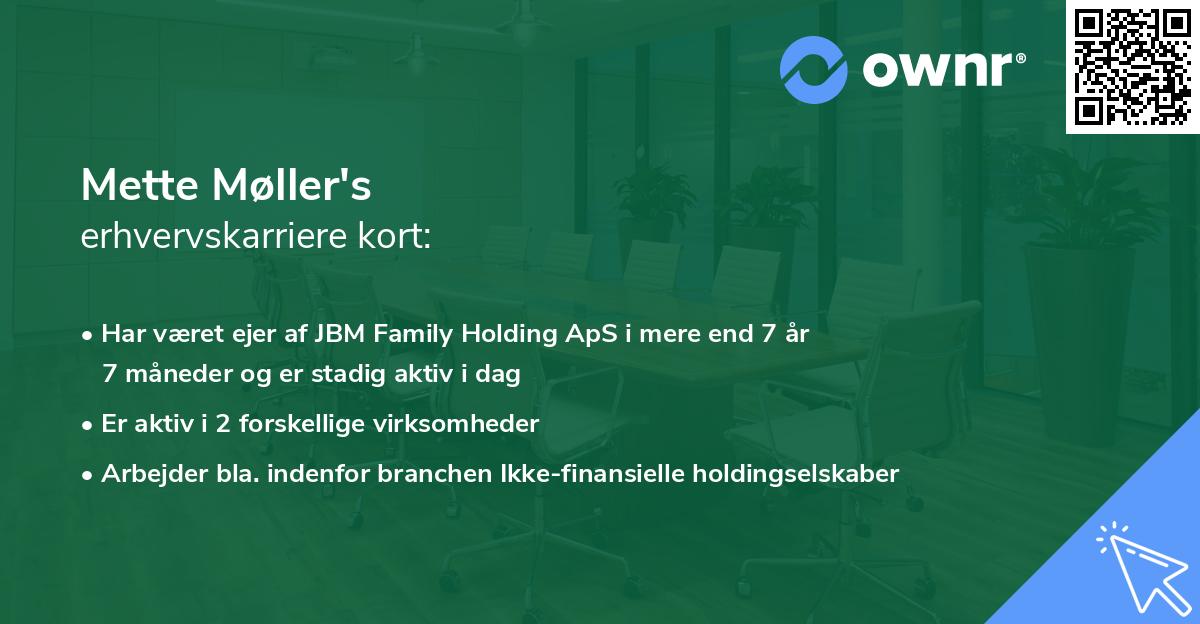 ownr®

Mette Møller's
erhvervskarriere kort:

• Har været ejer af JBM Family Holding ApS i mere end 7 år 7 måneder og er stadig aktiv i dag

• Er aktiv i 2 forskellige virksomheder

• Arbejder bla. indenfor branchen Ikke-finansielle holdingselskaber